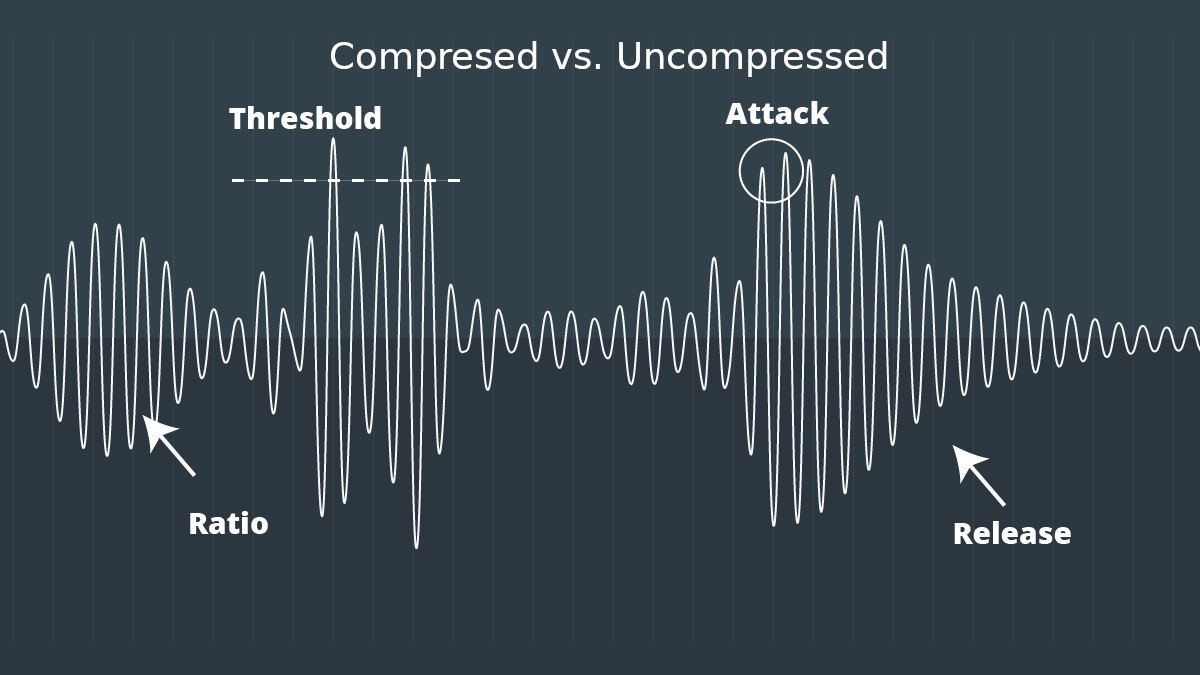 Compresed vs. Uncompressed

Threshold

Attack

Ratio

Release